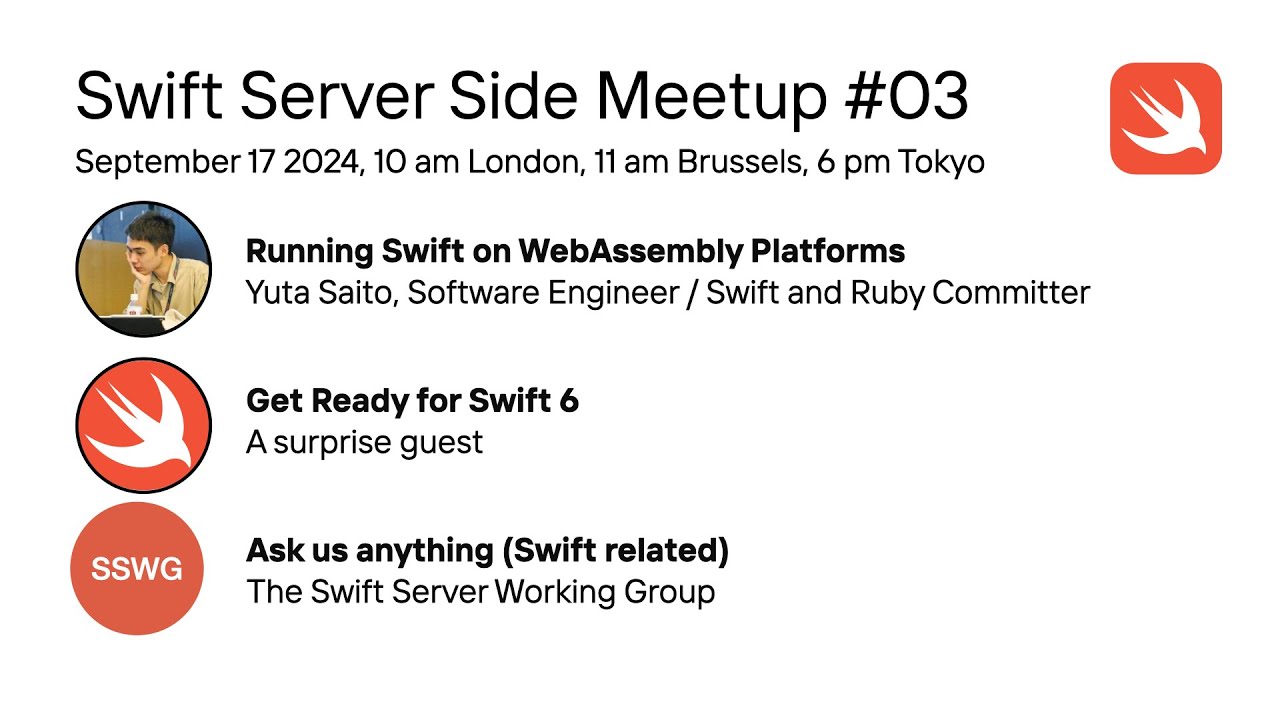 Swift Server Side Meetup #03

September 17 2024, 10 am London, 11 am Brussels, 6 pm Tokyo

Running Swift on WebAssembly Platforms
Yuta Saito, Software Engineer / Swift and Ruby Committer

Get Ready for Swift 6
A surprise guest

SSWG

Ask us anything (Swift related)
The Swift Server Working Group